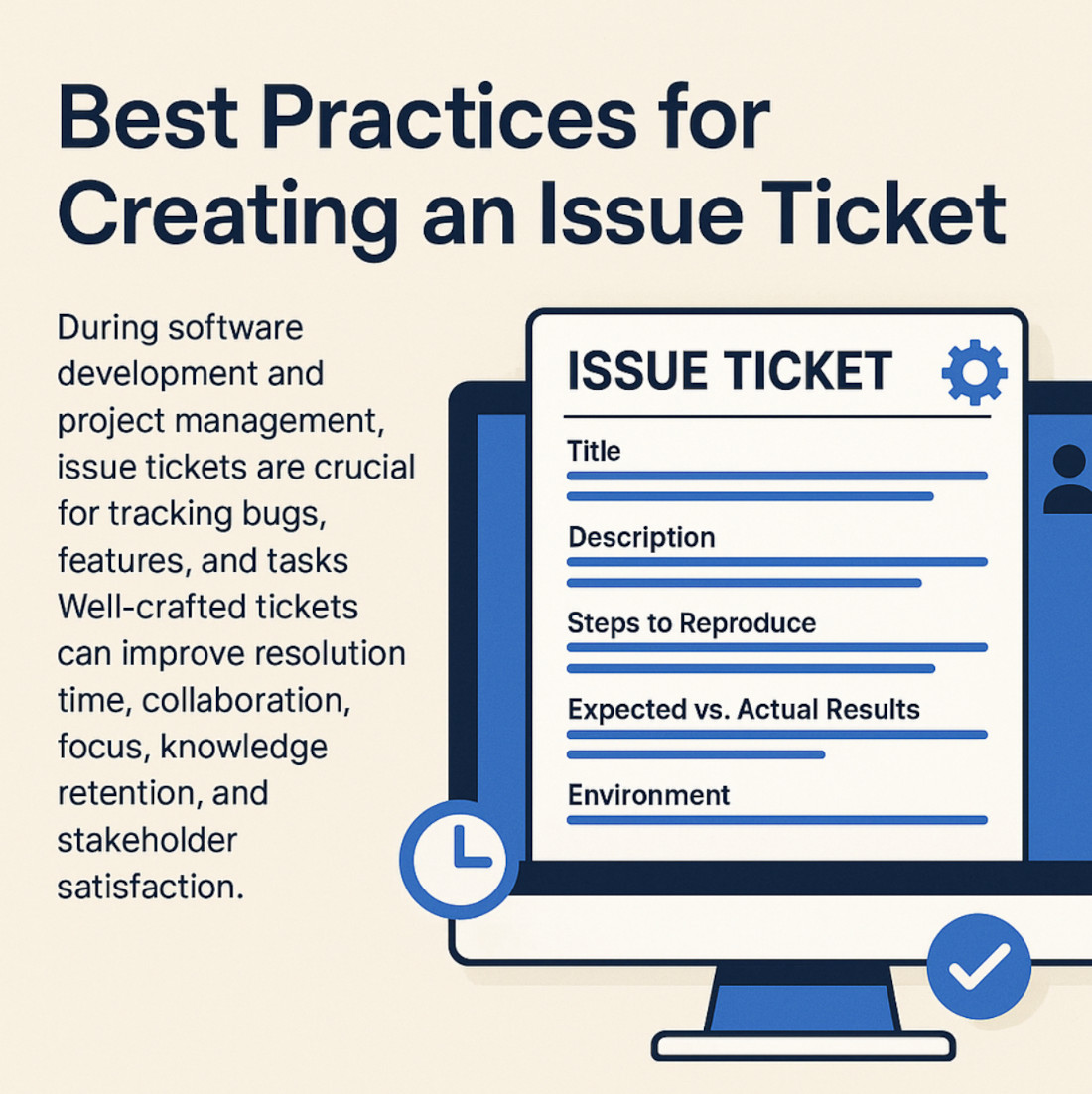 Best Practices for Creating an Issue Ticket

During software development and project management, issue tickets are crucial for tracking bugs, features, and tasks Well-crafted tickets can improve resolution time, collaboration, focus, knowledge retention, and stakeholder satisfaction.

ISSUE TICKET

Title

Description

Steps to Reproduce

Expected vs. Actual Results

Environment